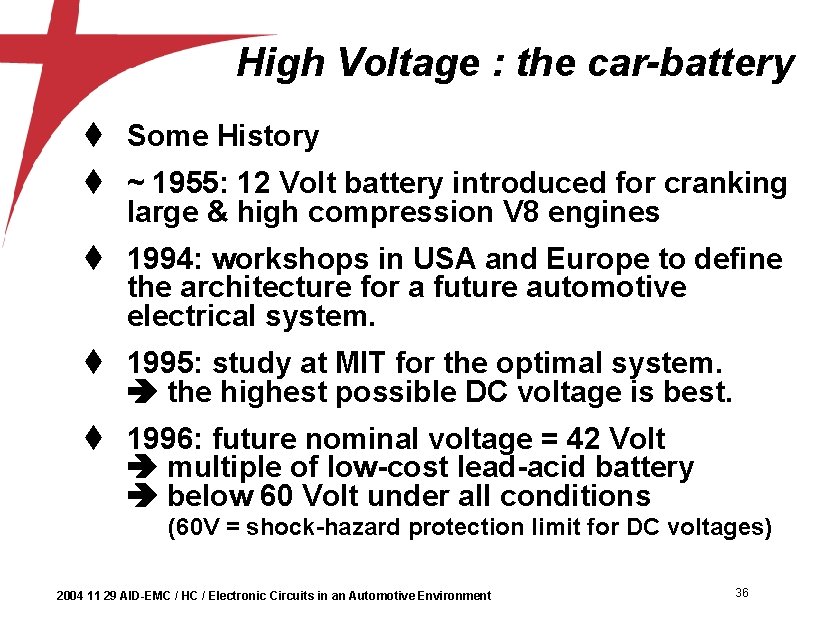 High Voltage : the car-battery

♦ Some History

♦ ~ 1955: 12 Volt battery introduced for cranking large & high compression V8 engines

♦ 1994: workshops in USA and Europe to define the architecture for a future automotive electrical system.

♦ 1995: study at MIT for the optimal system.
➔ the highest possible DC voltage is best.

♦ 1996: future nominal voltage = 42 Volt
➔ multiple of low-cost lead-acid battery
➔ below 60 Volt under all conditions
(60V = shock-hazard protection limit for DC voltages)

2004 11 29 AID-EMC / HC / Electronic Circuits in an Automotive Environment

36